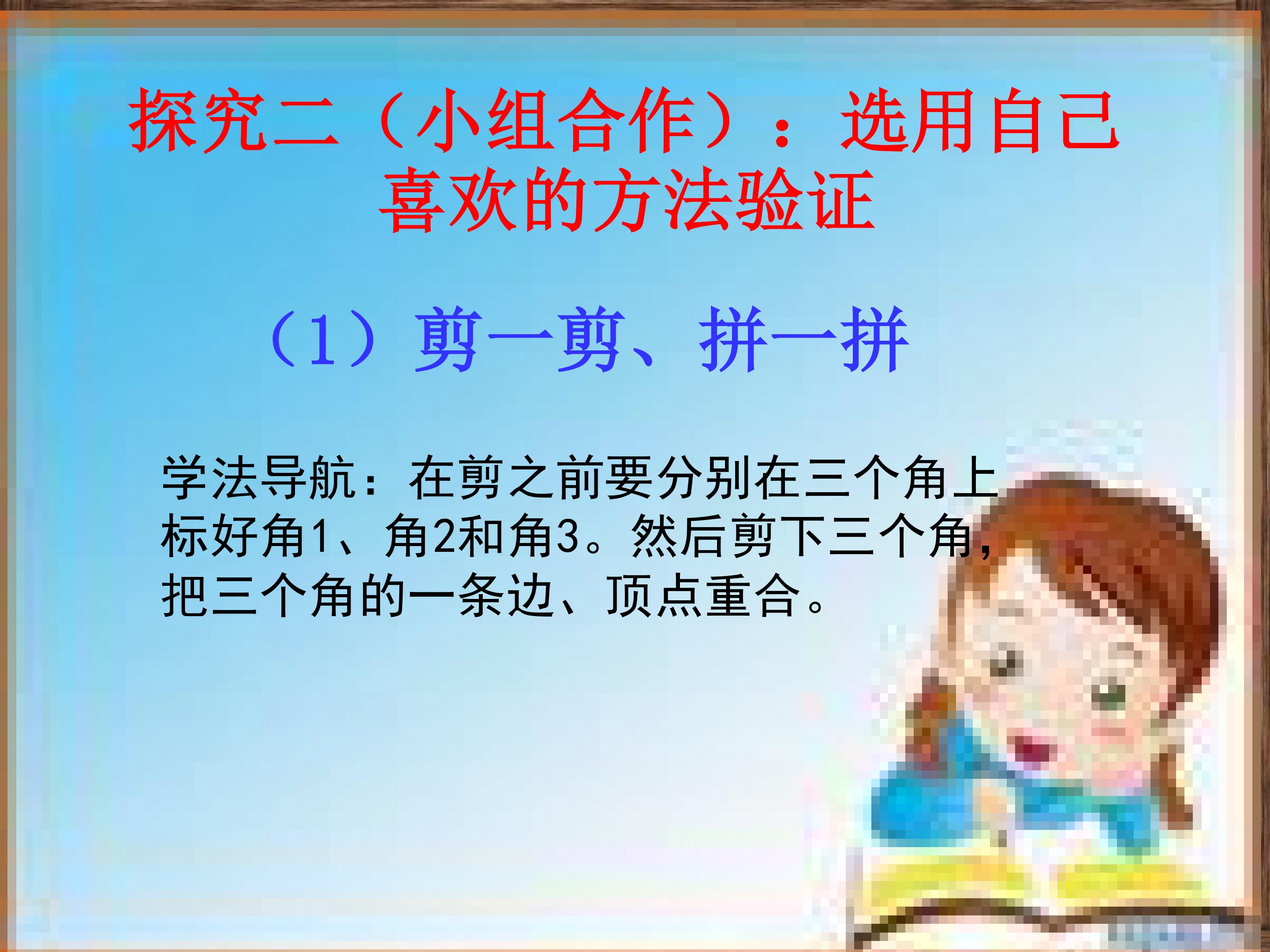 探究二（小组合作）：选用自己喜欢的方法验证

（1）剪一剪、拼一拼

学法导航：在剪之前要分别在三个角上标好角1、角2和角3。然后剪下三个角，把三个角的一条边、顶点重合。